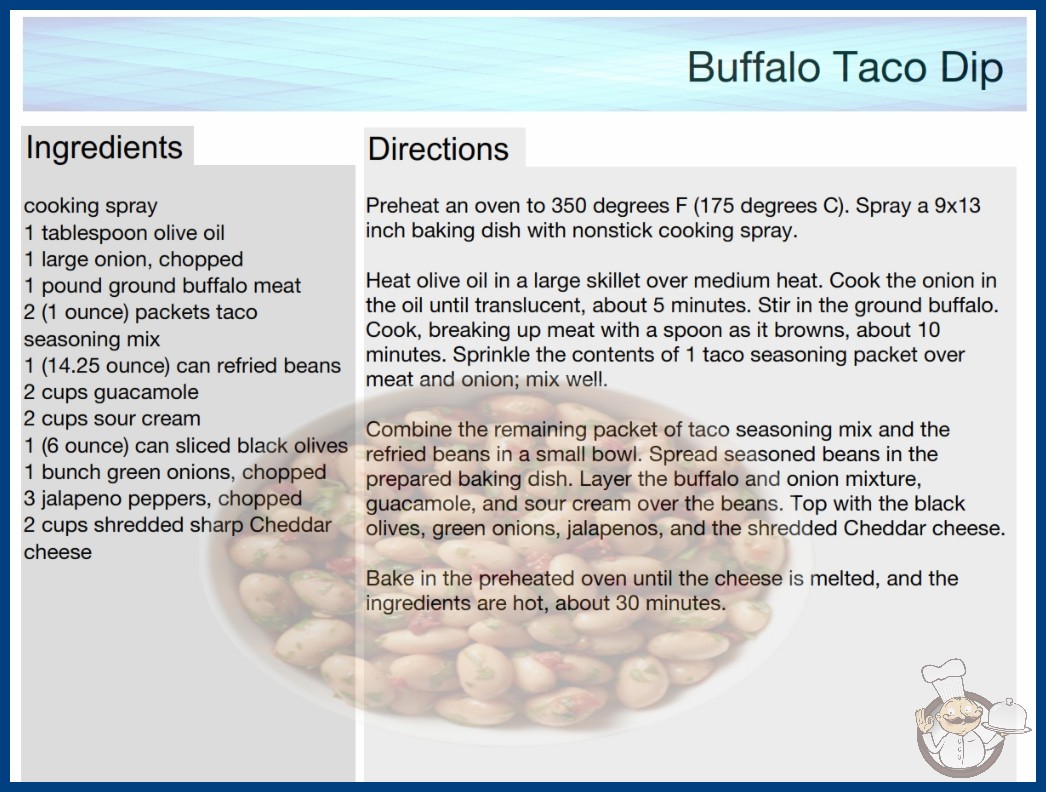 Buffalo Taco Dip

Ingredients

cooking spray
1 tablespoon olive oil
1 large onion, chopped
1 pound ground buffalo meat
2 (1 ounce) packets taco seasoning mix
1 (14.25 ounce) can refried beans
2 cups guacamole
2 cups sour cream
1 (6 ounce) can sliced black olives
1 bunch green onions, chopped
3 jalapeno peppers, chopped
2 cups shredded sharp Cheddar cheese

Directions

Preheat an oven to 350 degrees F (175 degrees C). Spray a 9x13 inch baking dish with nonstick cooking spray.

Heat olive oil in a large skillet over medium heat. Cook the onion in the oil until translucent, about 5 minutes. Stir in the ground buffalo. Cook, breaking up meat with a spoon as it browns, about 10 minutes. Sprinkle the contents of 1 taco seasoning packet over meat and onion; mix well.

Combine the remaining packet of taco seasoning mix and the refried beans in a small bowl. Spread seasoned beans in the prepared baking dish. Layer the buffalo and onion mixture, guacamole, and sour cream over the beans. Top with the black olives, green onions, jalapenos, and the shredded Cheddar cheese.

Bake in the preheated oven until the cheese is melted, and the ingredients are hot, about 30 minutes.